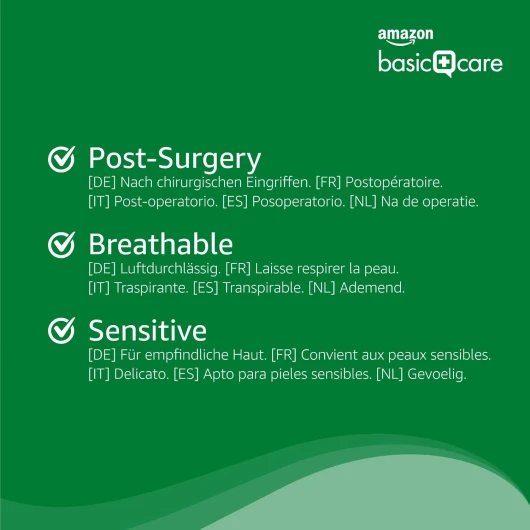 amazon
basic care

Post-Surgery
[DE] Nach chirurgischen Eingriffen. [FR] Postopératoire. [IT] Post-operatorio. [ES] Posoperatorio. [NL] Na de operatie.

Breathable
[DE] Luftdurchlässig. [FR] Laisse respirer la peau. [IT] Traspirante. [ES] Transpirable. [NL] Ademend.

Sensitive
[DE] Für empfindliche Haut. [FR] Convient aux peaux sensibles. [IT] Delicato. [ES] Apto para pieles sensibles. [NL] Gevoelig.